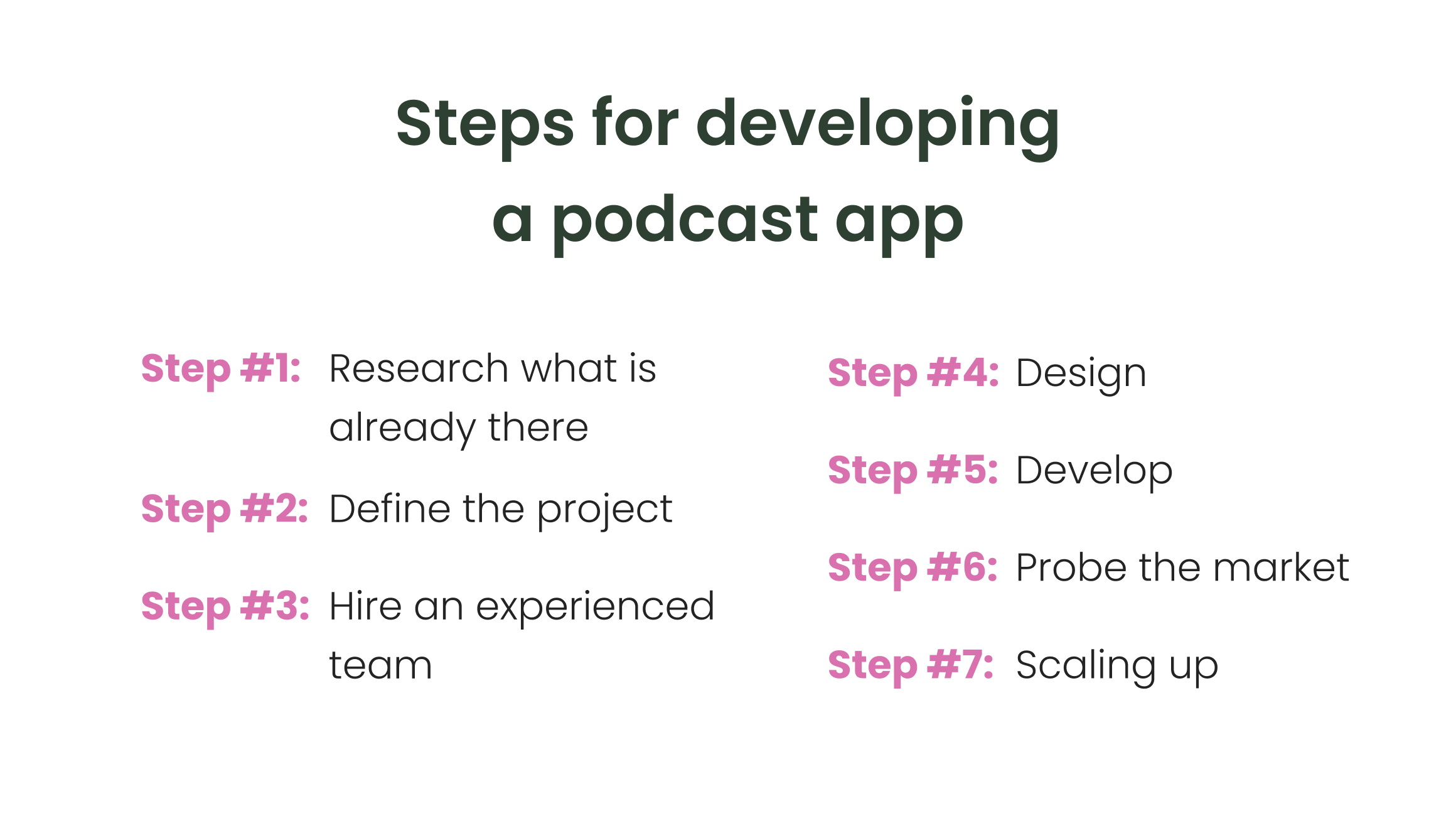 Steps for developing a podcast app

Step #1: Research what is already there

Step #2: Define the project

Step #3: Hire an experienced team

Step #4: Design

Step #5: Develop

Step #6: Probe the market

Step #7: Scaling up